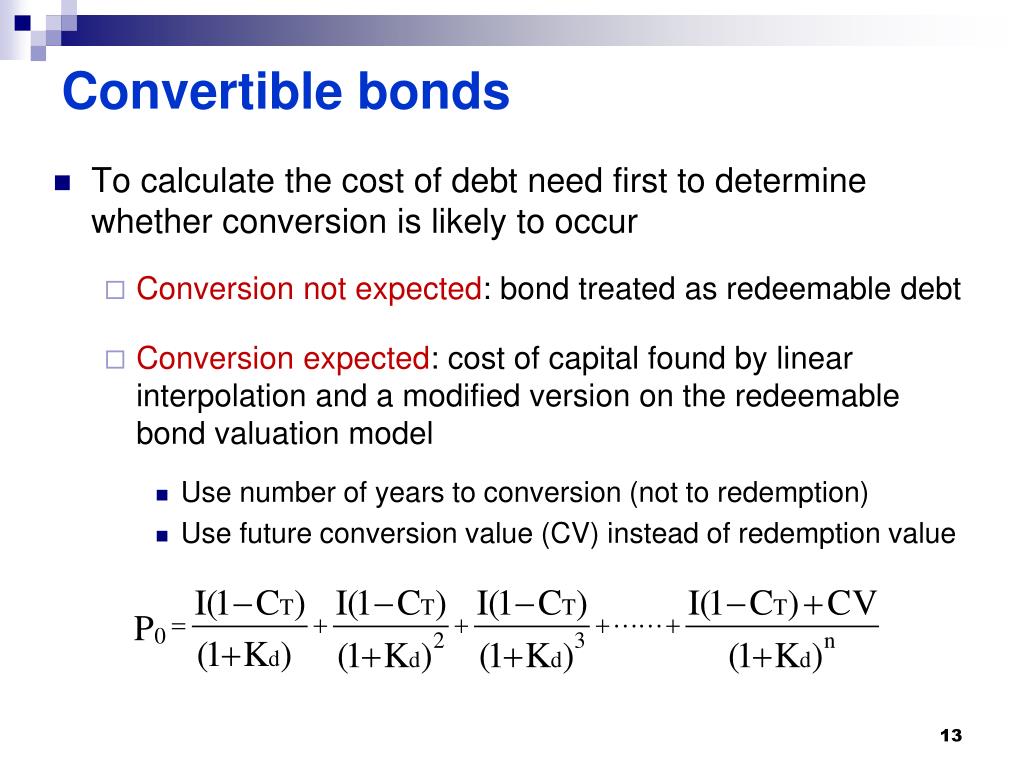 Convertible bonds

To calculate the cost of debt need first to determine whether conversion is likely to occur

Conversion not expected: bond treated as redeemable debt

Conversion expected: cost of capital found by linear interpolation and a modified version on the redeemable bond valuation model

Use number of years to conversion (not to redemption)

Use future conversion value (CV) instead of redemption value

$P_0 = \frac{I(1-C_T)}{(1+K_d)} + \frac{I(1-C_T)}{(1+K_d)^2} + \frac{I(1-C_T)}{(1+K_d)^3} + \cdots\cdots + \frac{I(1-C_T)+CV}{(1+K_d)^n}$

13